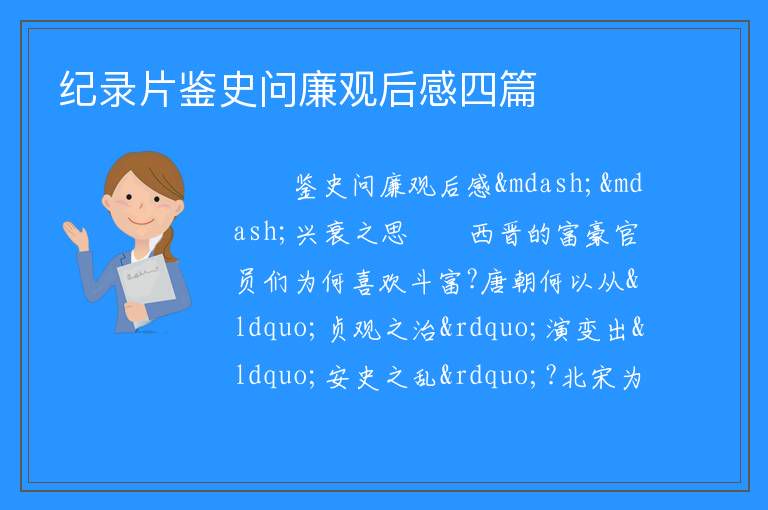 纪录片鉴史问廉观后感四篇

鉴史问廉观后感&mdash;&mdash;兴衰之思　　西晋的富豪官员们为何喜欢斗富?唐朝何以从&ldquo;贞观之治&rdquo;演变出&ldquo;安史之乱&rdquo;?北宋为